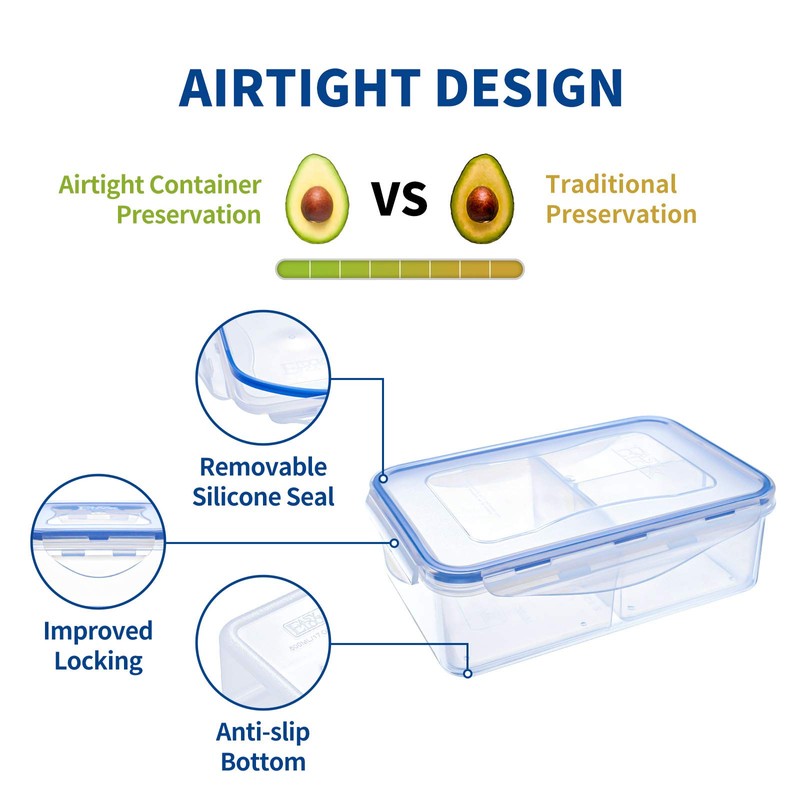 AIRTIGHT DESIGN

Airtight Container Preservation

VS

Traditional Preservation

Removable Silicone Seal

Improved Locking

Anti-slip Bottom